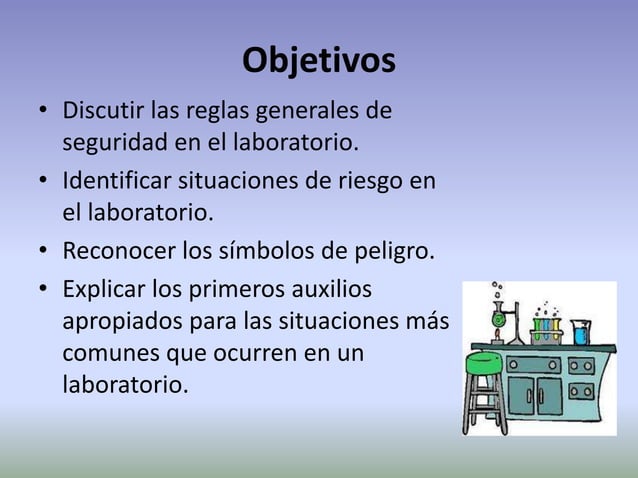 Objetivos

• Discutir las reglas generales de seguridad en el laboratorio.
• Identificar situaciones de riesgo en el laboratorio.
• Reconocer los símbolos de peligro.
• Explicar los primeros auxilios apropiados para las situaciones más comunes que ocurren en un laboratorio.